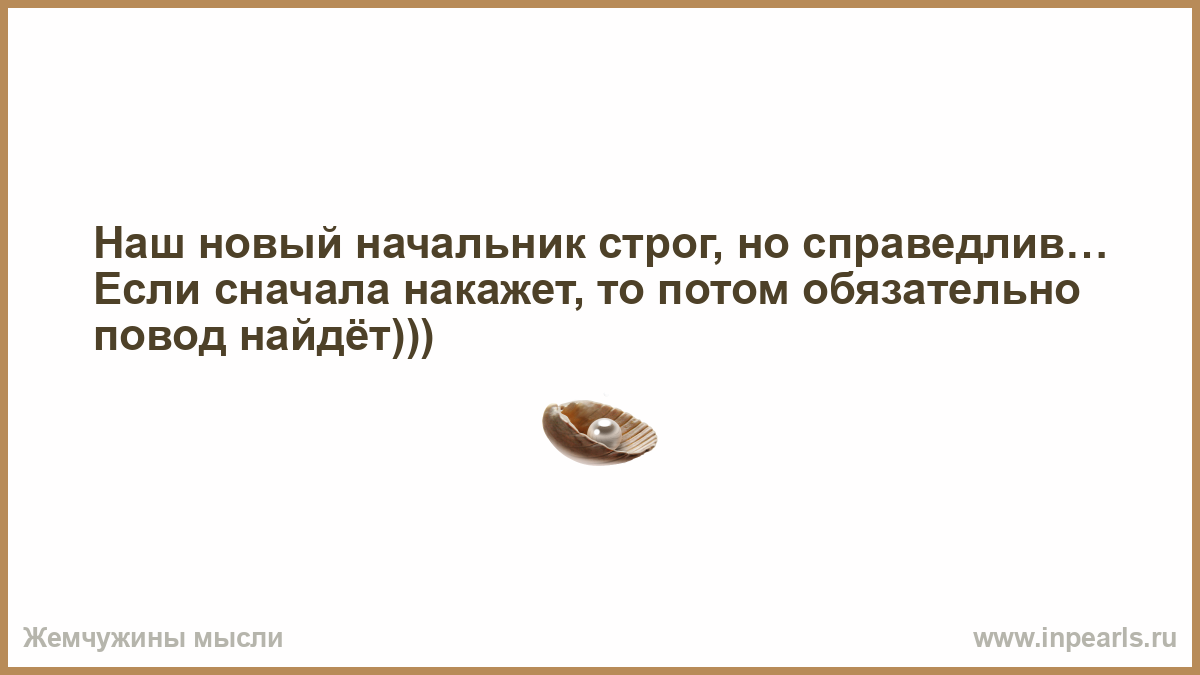 Наш новый начальник строг, но справедлив… Если сначала накажет, то потом обязательно повод найдёт)))

Жемчужины мысли

www.inpearls.ru